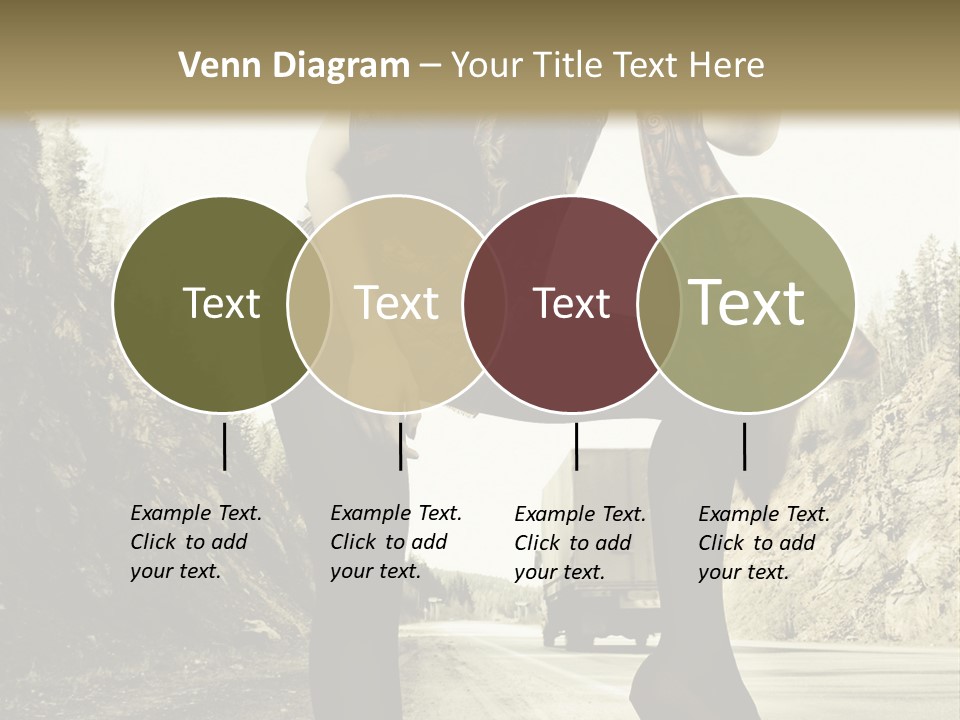 Venn Diagram – Your Title Text Here

Text

Text

Text

Text

Example Text. Click to add your text.

Example Text. Click to add your text.

Example Text. Click to add your text.

Example Text. Click to add your text.